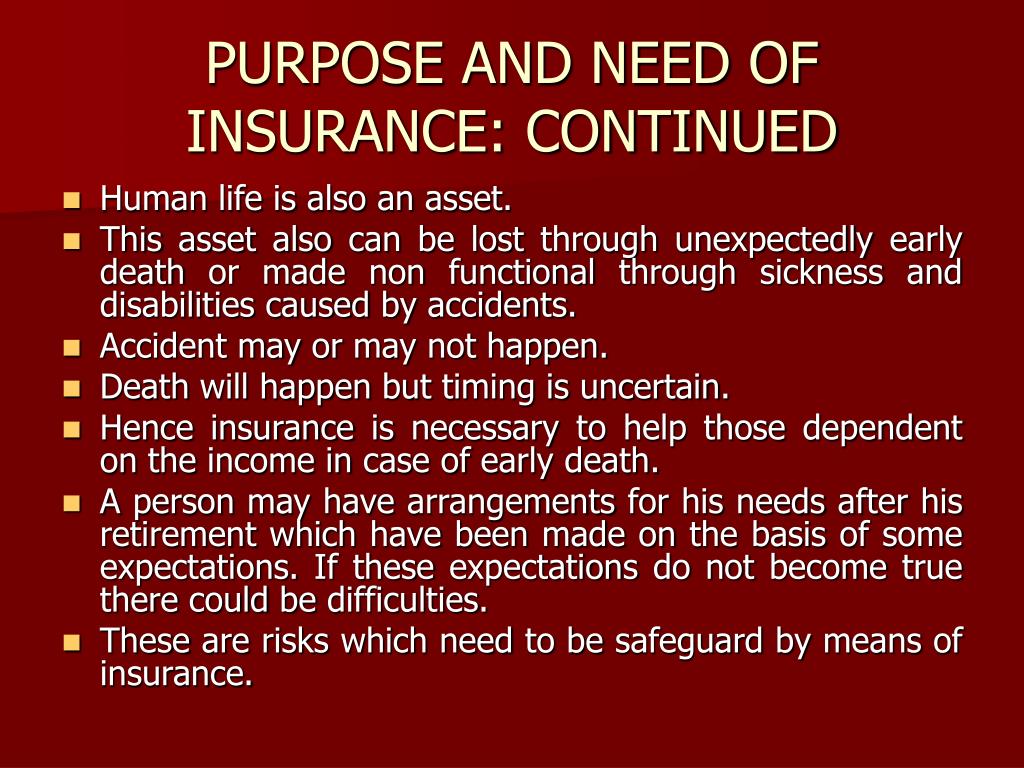 PURPOSE AND NEED OF INSURANCE: CONTINUED

- Human life is also an asset.
- This asset also can be lost through unexpectedly early death or made non functional through sickness and disabilities caused by accidents.
- Accident may or may not happen.
- Death will happen but timing is uncertain.
- Hence insurance is necessary to help those dependent on the income in case of early death.
- A person may have arrangements for his needs after his retirement which have been made on the basis of some expectations. If these expectations do not become true there could be difficulties.
- These are risks which need to be safeguard by means of insurance.